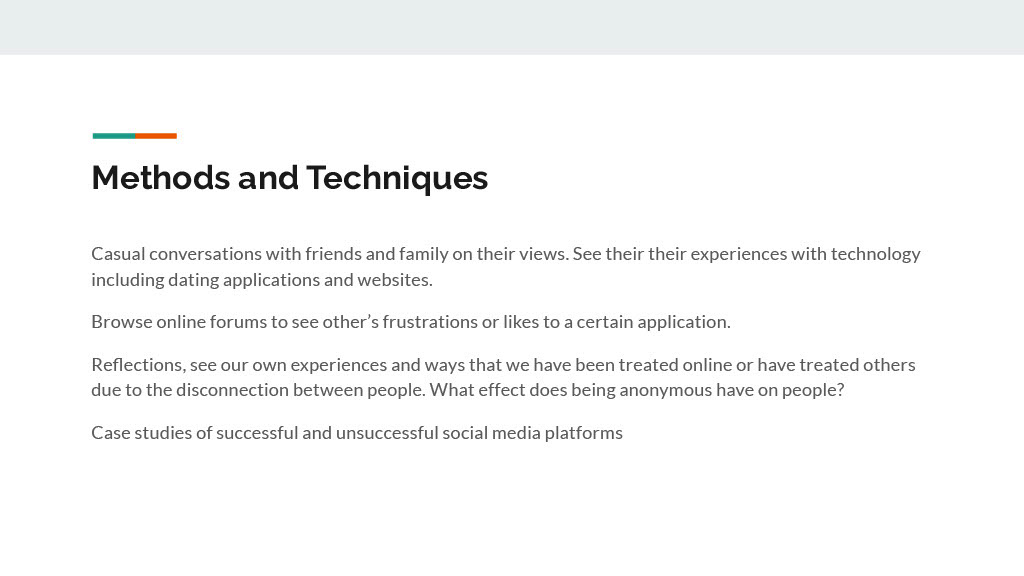 Methods and Techniques

Casual conversations with friends and family on their views. See their their experiences with technology including dating applications and websites.

Browse online forums to see other’s frustrations or likes to a certain application.

Reflections, see our own experiences and ways that we have been treated online or have treated others due to the disconnection between people. What effect does being anonymous have on people?

Case studies of successful and unsuccessful social media platforms